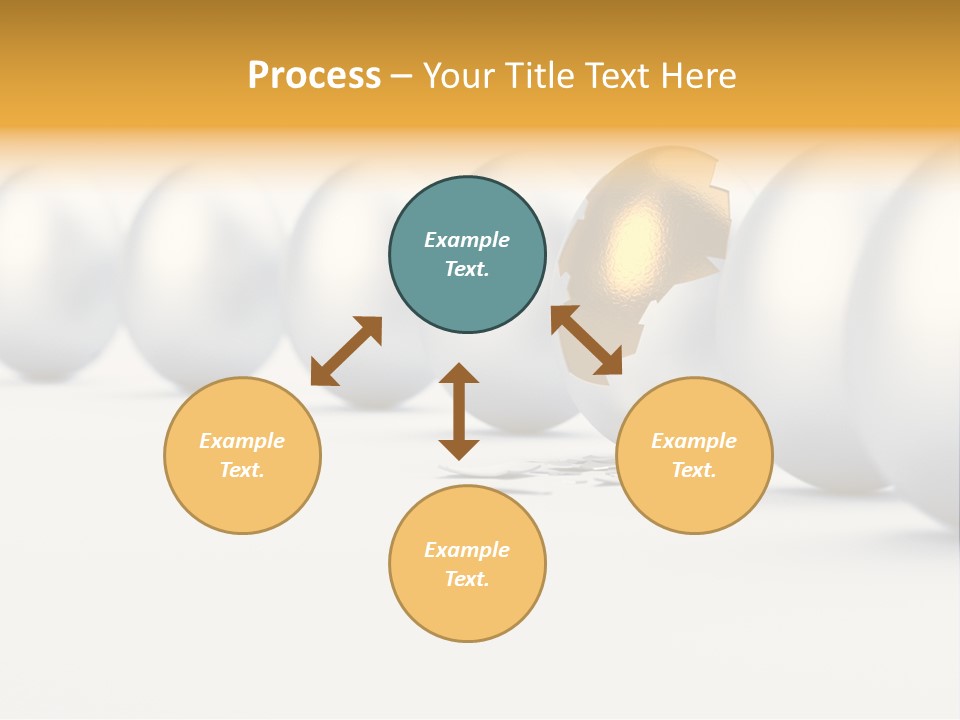 Process – Your Title Text Here

Example Text.

Example Text.

Example Text.

Example Text.